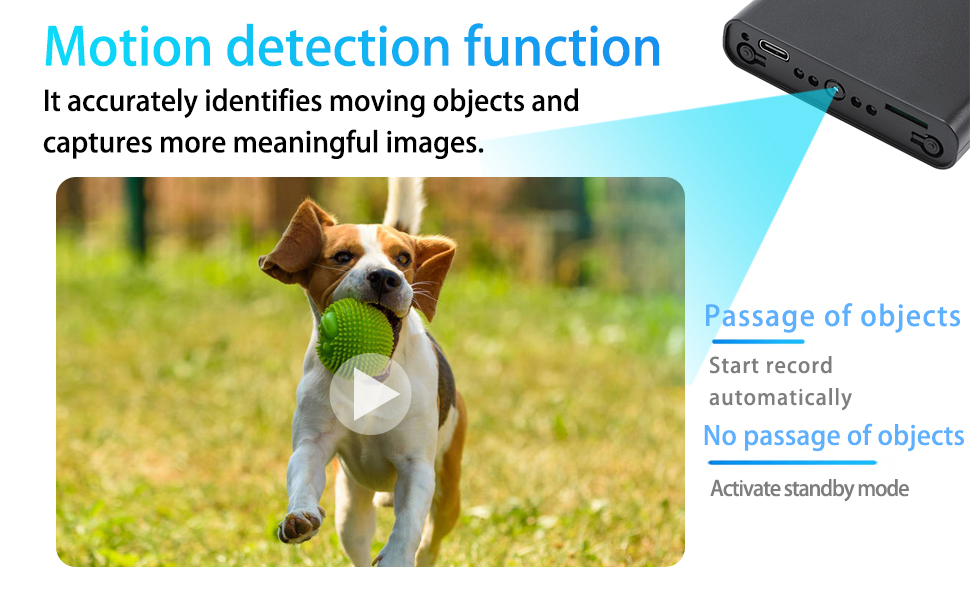 Motion detection function

It accurately identifies moving objects and captures more meaningful images.

Passage of objects

Start record automatically

No passage of objects

Activate standby mode